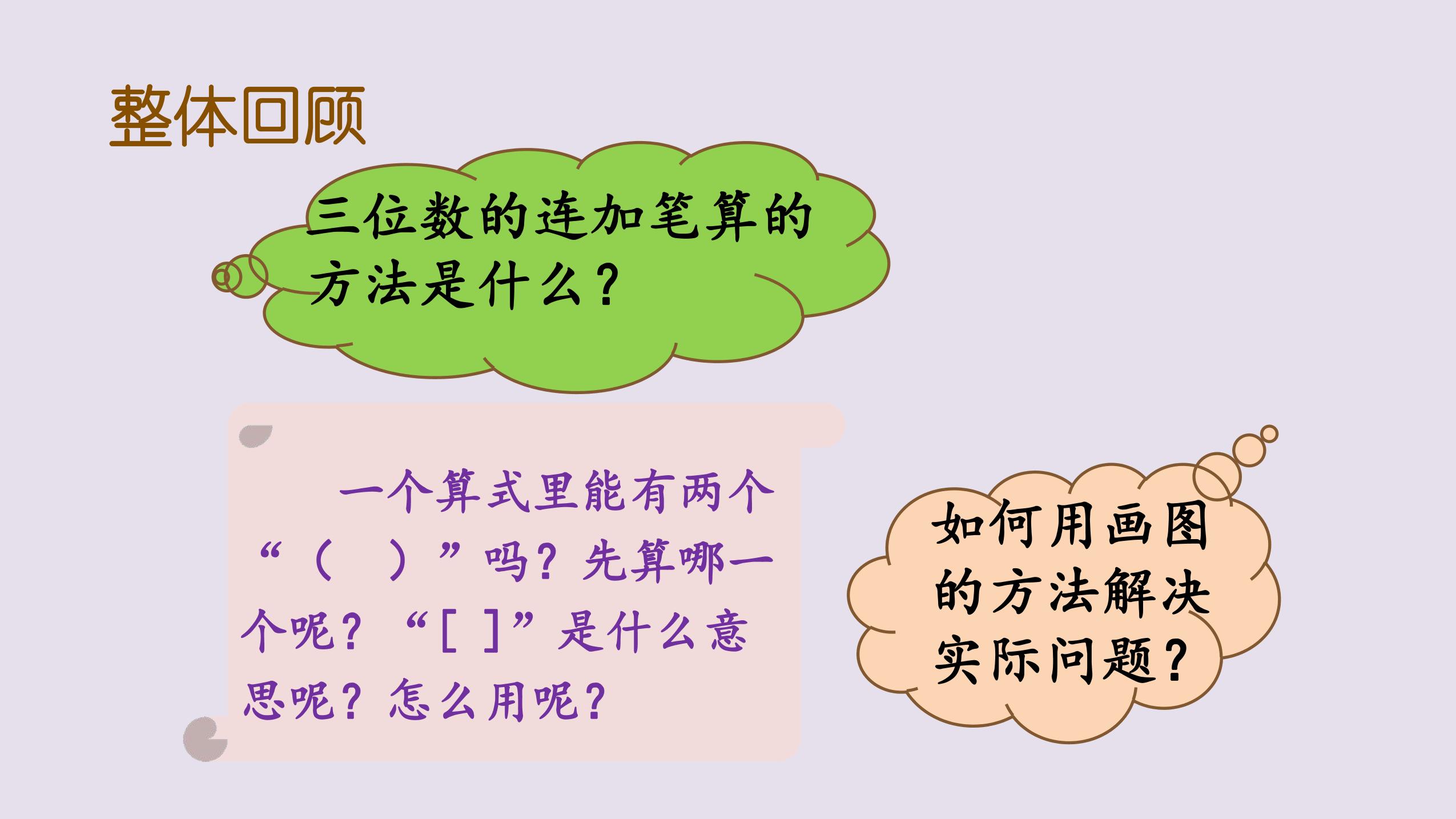 整体回顾

三位数的连加笔算的方法是什么？

一个算式里能有两个“（　）”吗？先算哪一个呢？“[ ]”是什么意思呢？怎么用呢？

如何用画图的方法解决实际问题？